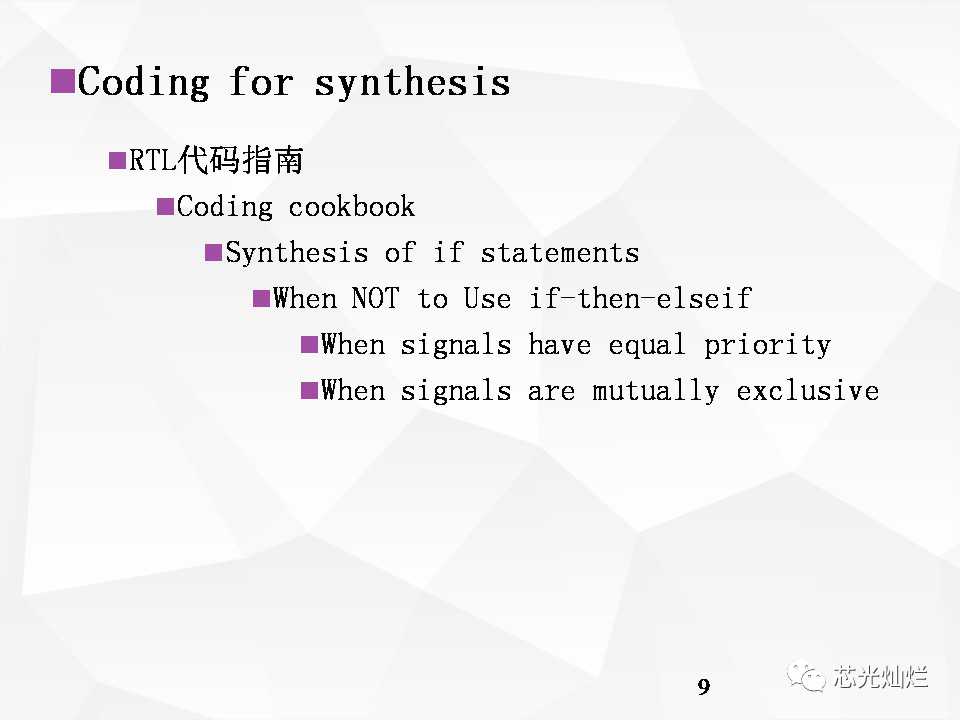 Coding for synthesis

RTL代码指南

Coding cookbook

Synthesis of if statements

When NOT to Use if-then-elseif

When signals have equal priority

When signals are mutually exclusive

9

芯光灿烂